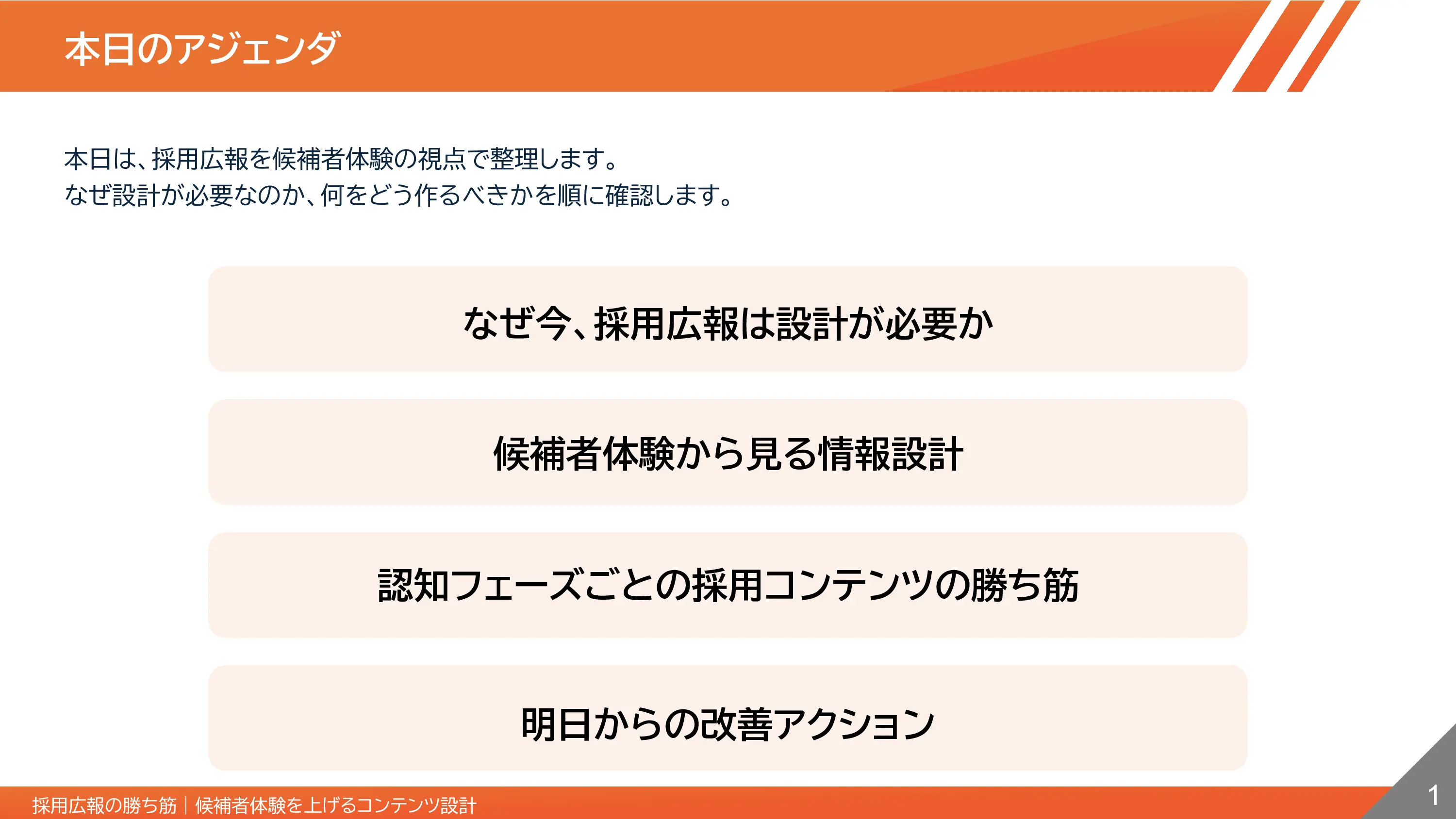 本日のアジェンダ

本日は、採用広報を候補者体験の視点で整理します。
なぜ設計が必要なのか、何をどう作るべきかを順に確認します。

なぜ今、採用広報は設計が必要か

候補者体験から見る情報設計

認知フェーズごとの採用コンテンツの勝ち筋

明日からの改善アクション

採用広報の勝ち筋｜候補者体験を上げるコンテンツ設計

1